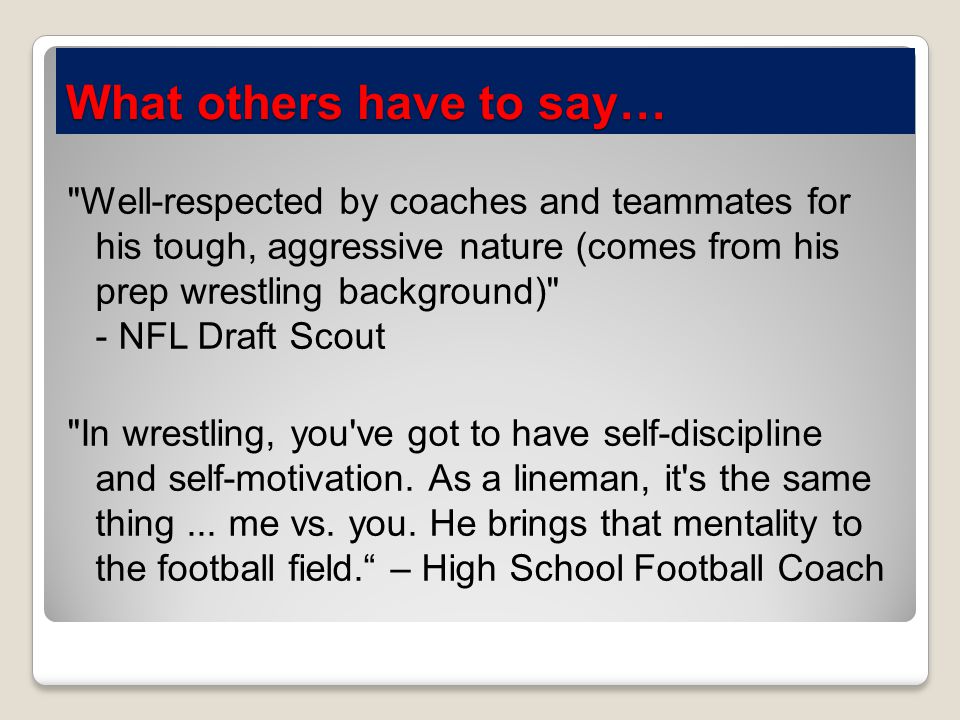 What others have to say…

"Well-respected by coaches and teammates for his tough, aggressive nature (comes from his prep wrestling background)"
- NFL Draft Scout

"In wrestling, you've got to have self-discipline and self-motivation. As a lineman, it's the same thing ... me vs. you. He brings that mentality to the football field.“ – High School Football Coach